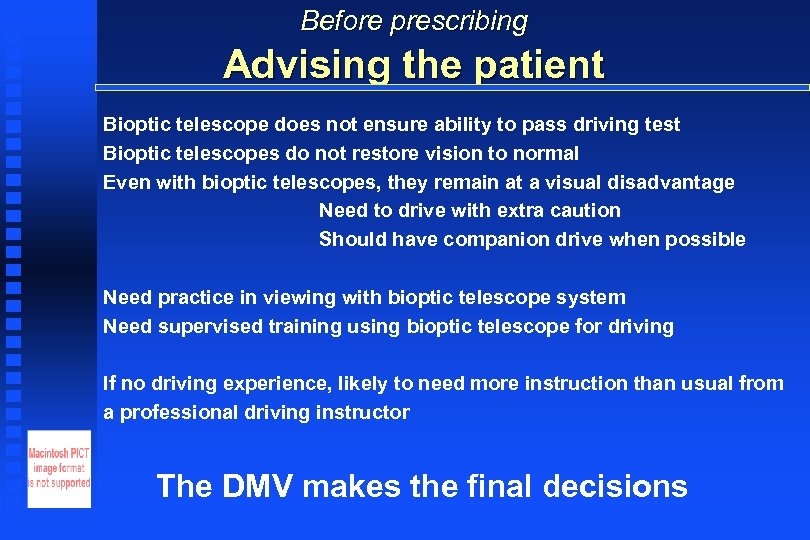 Before prescribing
Advising the patient

Bioptic telescope does not ensure ability to pass driving test
Bioptic telescopes do not restore vision to normal
Even with bioptic telescopes, they remain at a visual disadvantage
Need to drive with extra caution
Should have companion drive when possible

Need practice in viewing with bioptic telescope system
Need supervised training using bioptic telescope for driving

If no driving experience, likely to need more instruction than usual from a professional driving instructor

Macintosh PICT image format is not supported

The DMV makes the final decisions